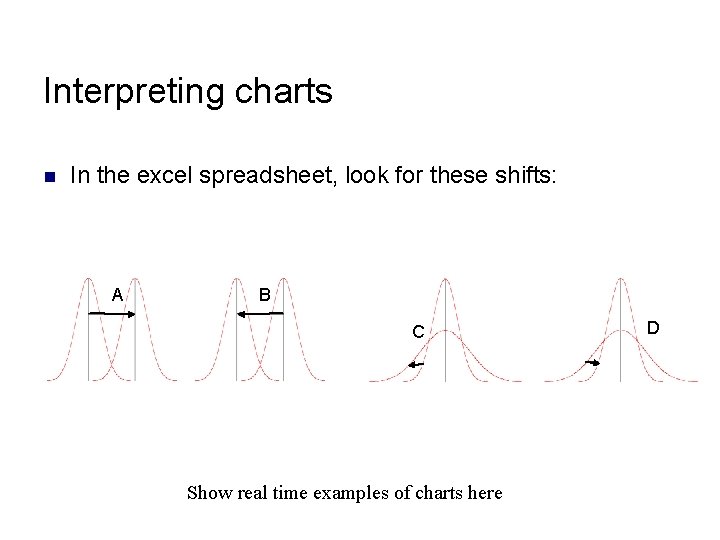 Interpreting charts

In the excel spreadsheet, look for these shifts:

A

B

C

D

Show real time examples of charts here